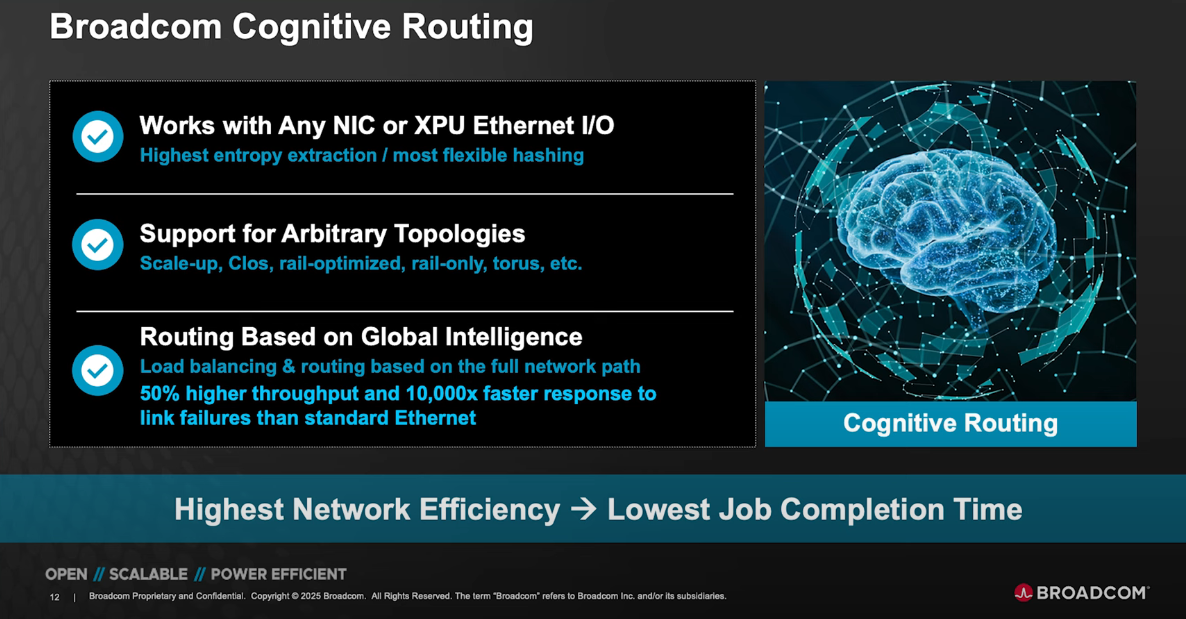 Broadcom Cognitive Routing

Works with Any NIC or XPU Ethernet I/O
Highest entropy extraction / most flexible hashing

Support for Arbitrary Topologies
Scale-up, Clos, rail-optimized, rail-only, torus, etc.

Routing Based on Global Intelligence
Load balancing & routing based on the full network path
50% higher throughput and 10,000x faster response to link failures than standard Ethernet

Cognitive Routing

Highest Network Efficiency → Lowest Job Completion Time

OPEN // SCALABLE // POWER EFFICIENT

12 | Broadcom Proprietary and Confidential. Copyright © 2025 Broadcom. All Rights Reserved. The term "Broadcom" refers to Broadcom Inc. and/or its subsidiaries.

BROADCOM